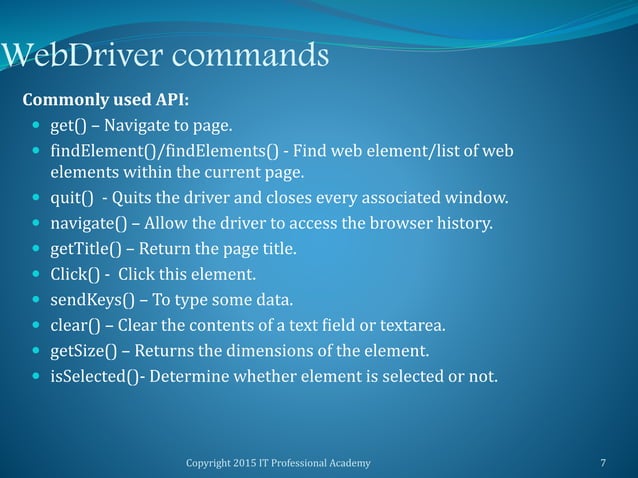 WebDriver commands

Commonly used API:

- get() – Navigate to page.
- findElement()/findElements() - Find web element/list of web elements within the current page.
- quit() - Quits the driver and closes every associated window.
- navigate() – Allow the driver to access the browser history.
- getTitle() – Return the page title.
- Click() - Click this element.
- sendKeys() – To type some data.
- clear() – Clear the contents of a text field or textarea.
- getSize() – Returns the dimensions of the element.
- isSelected()- Determine whether element is selected or not.

Copyright 2015 IT Professional Academy

7